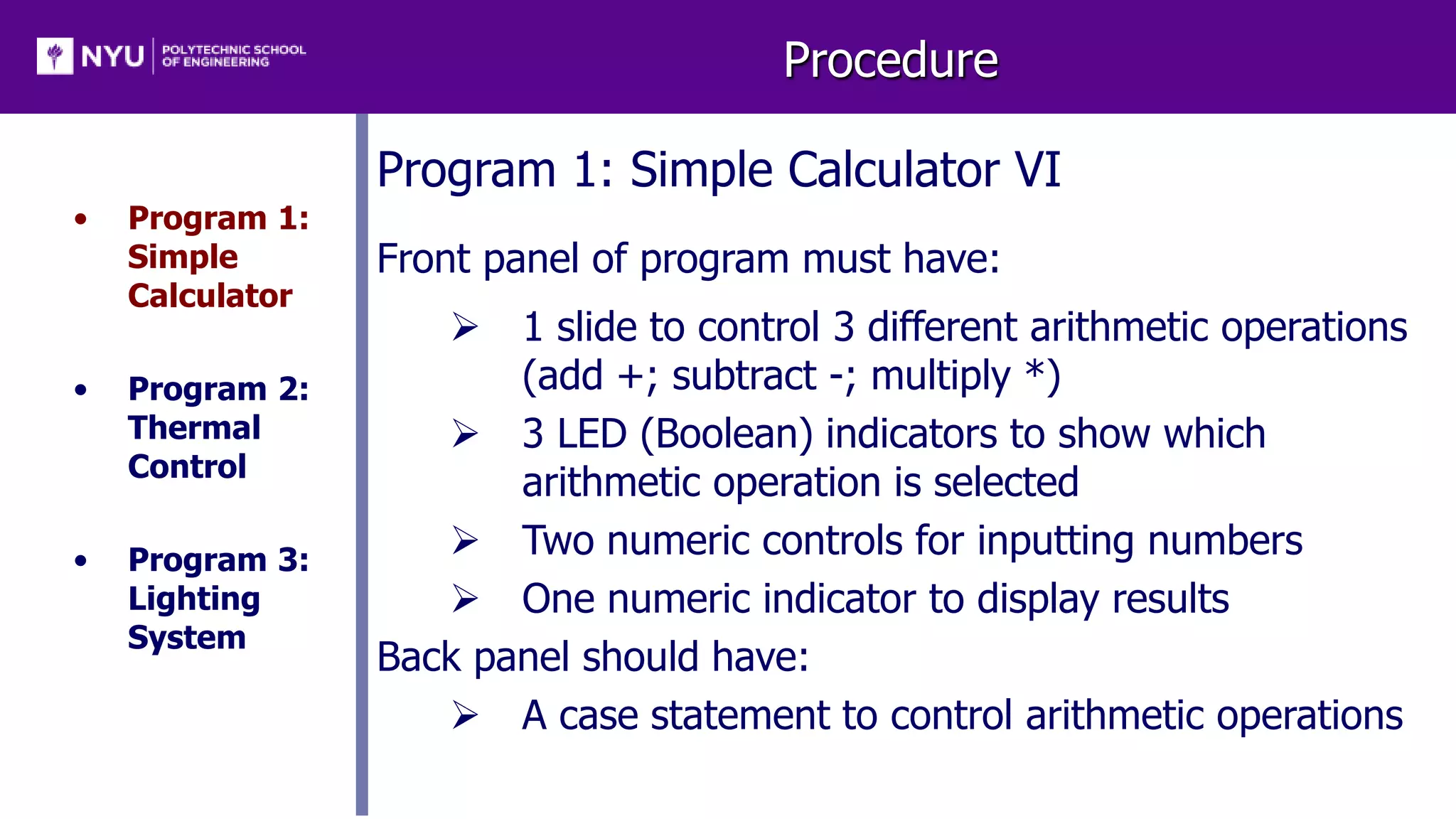 NYU POLYTECHNIC SCHOOL OF ENGINEERING

Procedure

• Program 1: Simple Calculator

• Program 2: Thermal Control

• Program 3: Lighting System

Program 1: Simple Calculator VI

Front panel of program must have:

➢ 1 slide to control 3 different arithmetic operations (add +; subtract -; multiply *)

➢ 3 LED (Boolean) indicators to show which arithmetic operation is selected

➢ Two numeric controls for inputting numbers

➢ One numeric indicator to display results

Back panel should have:

➢ A case statement to control arithmetic operations